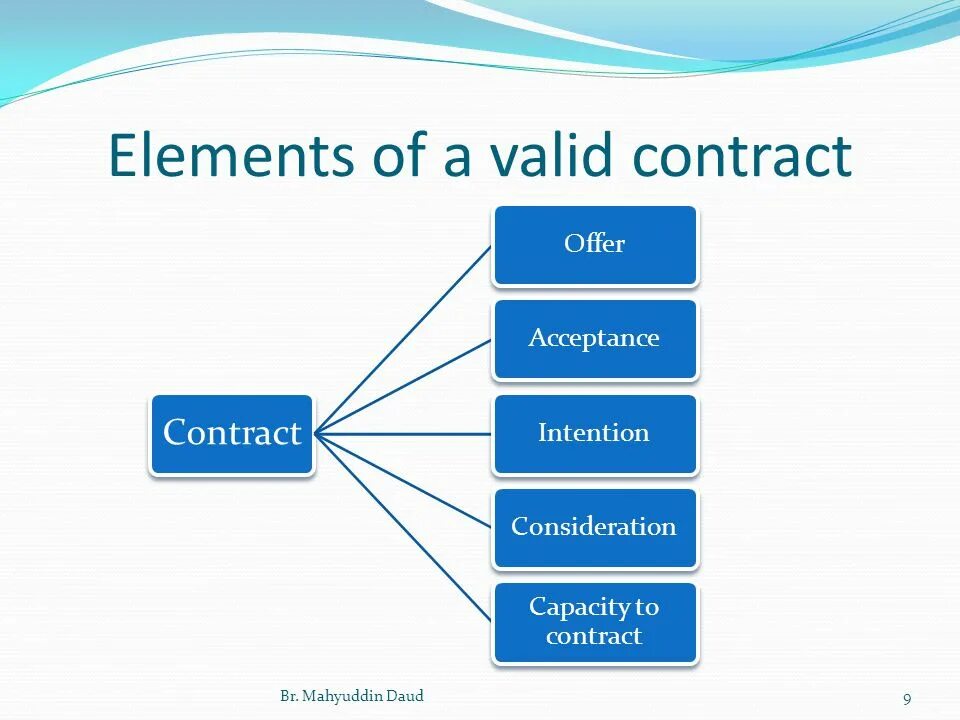 Elements of a valid contract

Contract

Offer

Acceptance

Intention

Consideration

Capacity to contract

Br. Mahyuddin Daud

9